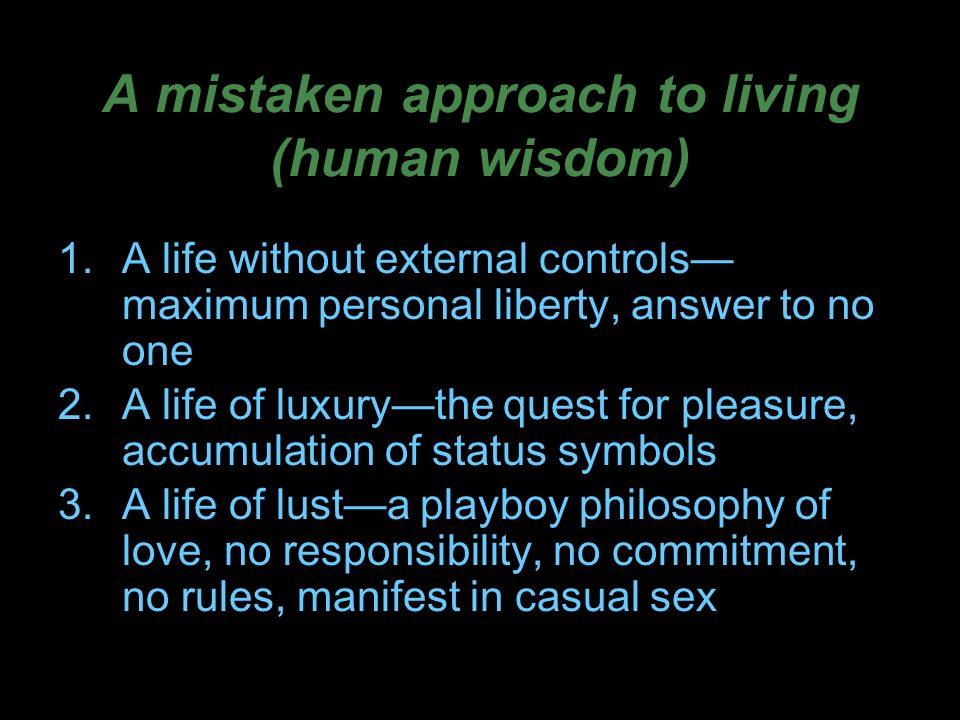 A mistaken approach to living (human wisdom)

1. A life without external controls—maximum personal liberty, answer to no one
2. A life of luxury—the quest for pleasure, accumulation of status symbols
3. A life of lust—a playboy philosophy of love, no responsibility, no commitment, no rules, manifest in casual sex